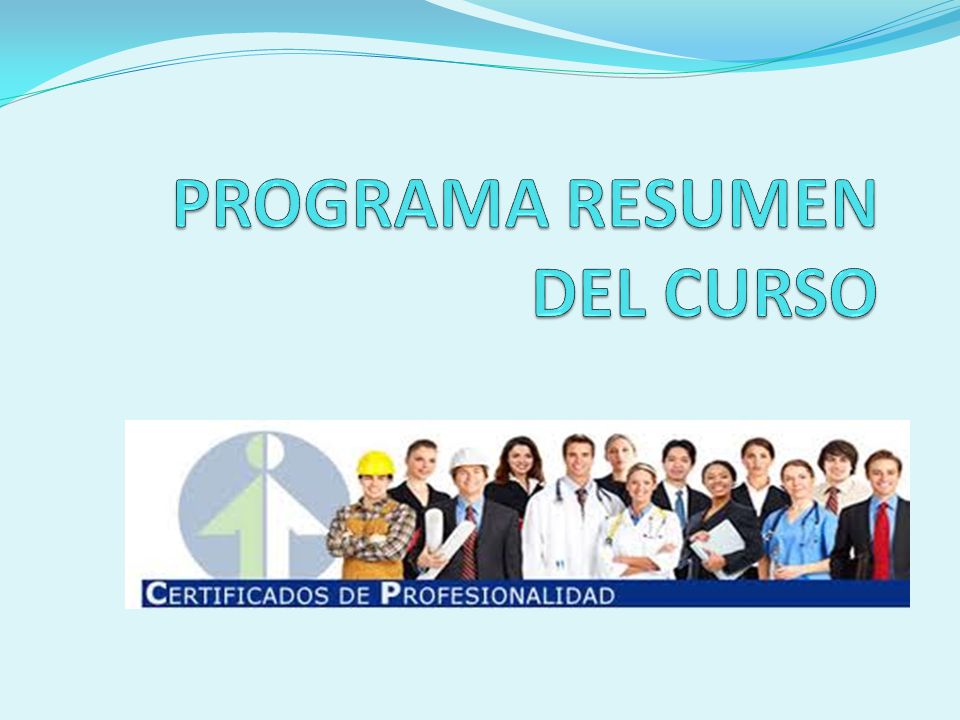 PROGRAMA RESUMEN DEL CURSO

CERTIFICADOS DE PROFESIONALIDAD